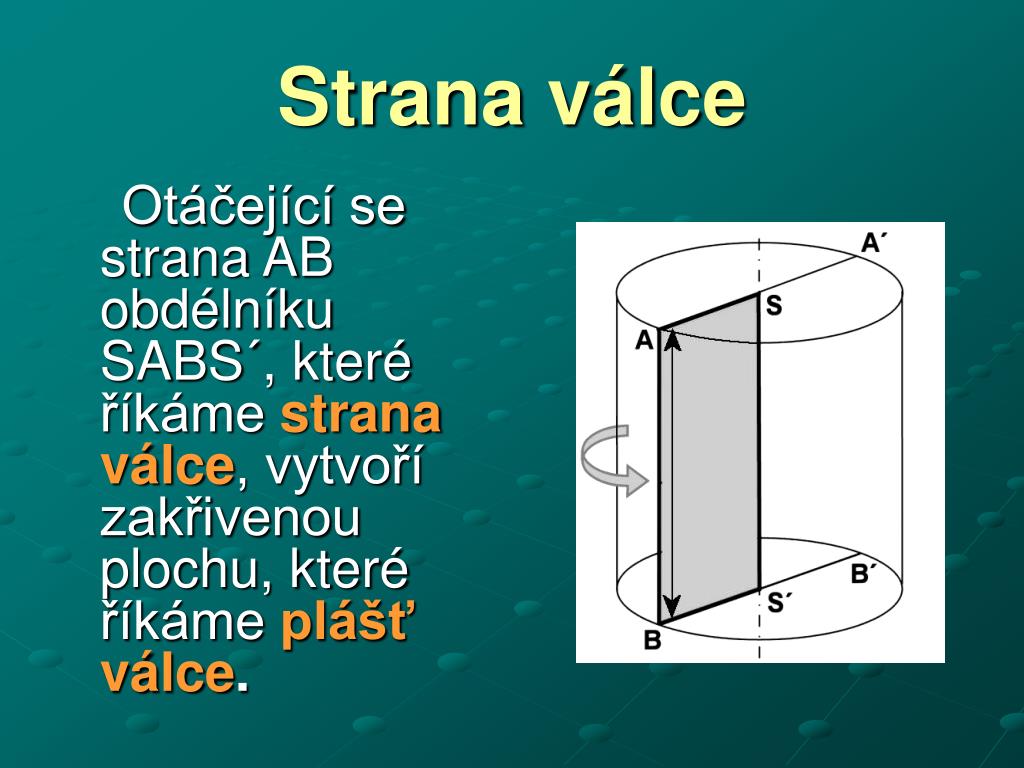 Strana válce

Otáčející se strana AB obdélníku SABS´, které říkáme strana válce, vytvoří zakřivenou plochu, které říkáme plášť válce.

A´
S
A
B´
S´
B